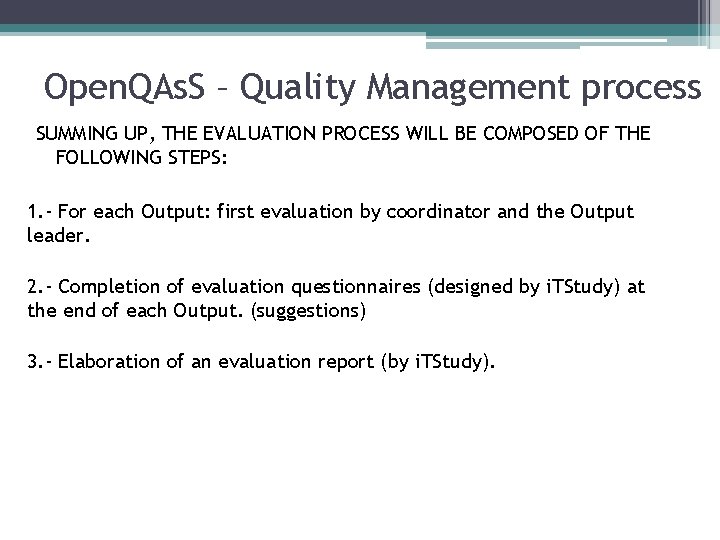 OpenQAsS – Quality Management process

SUMMING UP, THE EVALUATION PROCESS WILL BE COMPOSED OF THE FOLLOWING STEPS:

1.- For each Output: first evaluation by coordinator and the Output leader.

2.- Completion of evaluation questionnaires (designed by iTStudy) at the end of each Output. (suggestions)

3.- Elaboration of an evaluation report (by iTStudy).